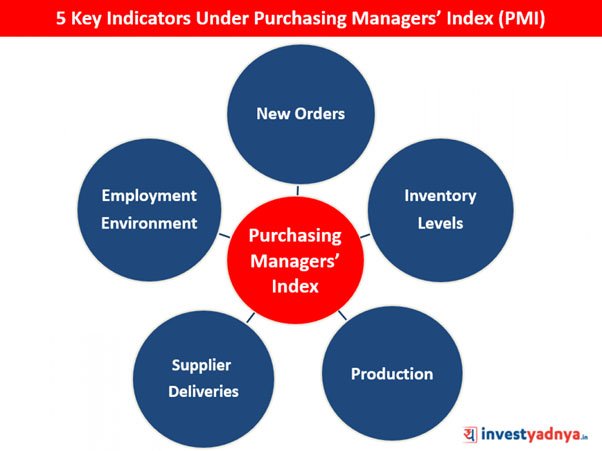 5 Key Indicators Under Purchasing Managers' Index (PMI)

New Orders

Employment Environment

Inventory Levels

Purchasing Managers' Index

Supplier Deliveries

Production

investyadnya.in